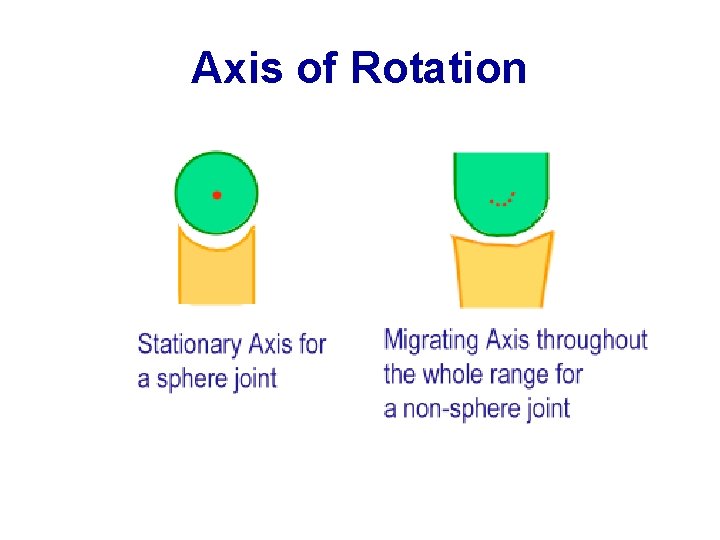 Axis of Rotation

Stationary Axis for a sphere joint

Migrating Axis throughout the whole range for a non-sphere joint